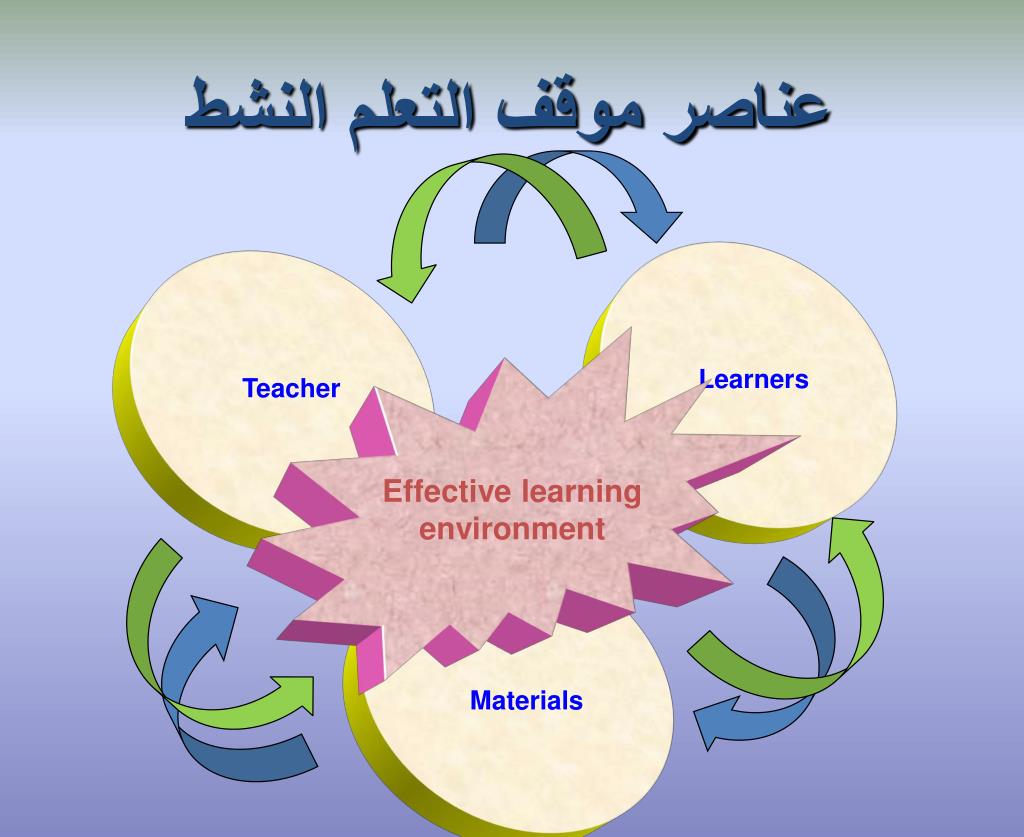 عناصر موقف التعلم النشط

Teacher

Learners

Effective learning environment

Materials